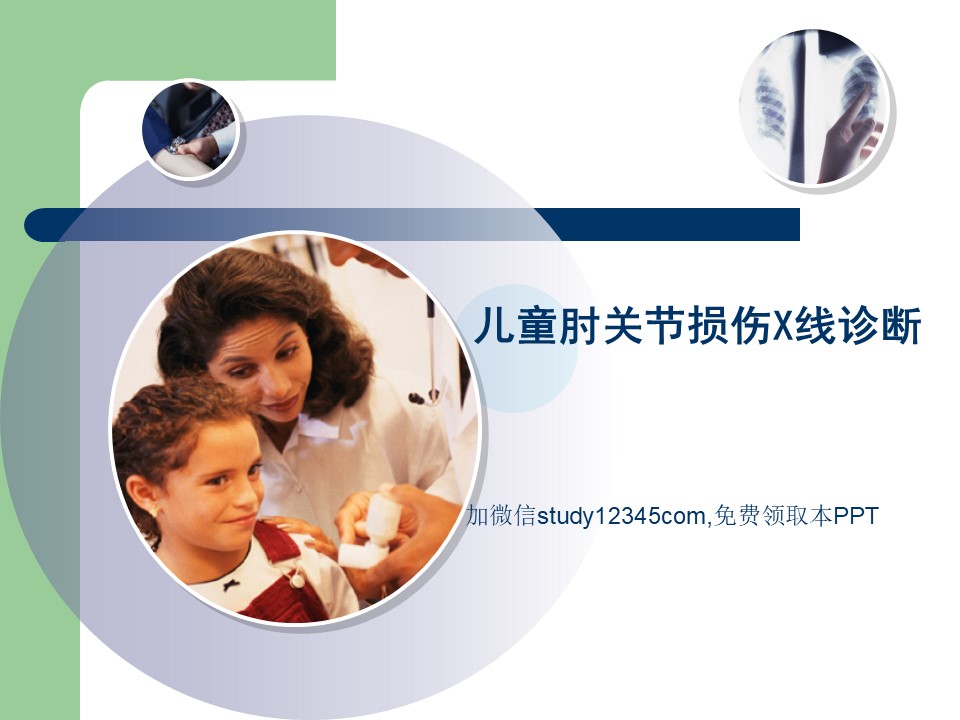 儿童肘关节损伤X线诊断

加微信study12345com,免费领取本PPT